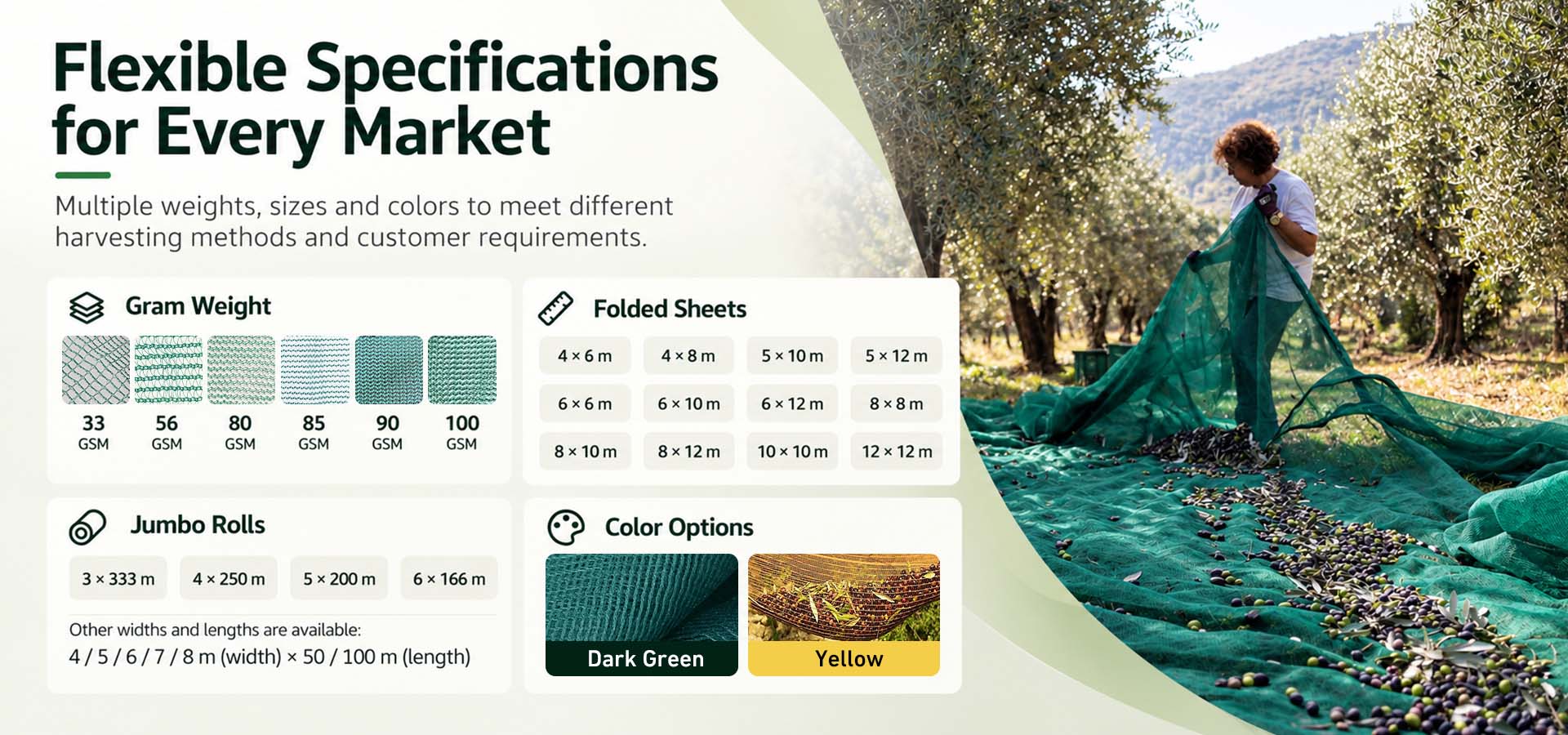 Flexible Specifications for Every Market

Multiple weights, sizes and colors to meet different harvesting methods and customer requirements.

Gram Weight

33
GSM
56
GSM
80
GSM
85
GSM
90
GSM
100
GSM

Jumbo Rolls

3 × 333 m
4 × 250 m
5 × 200 m
6 × 166 m

Other widths and lengths are available:
4 / 5 / 6 / 7 / 8 m (width) × 50 / 100 m (length)

Folded Sheets

4 × 6 m
4 × 8 m
5 × 10 m
5 × 12 m
6 × 6 m
6 × 10 m
6 × 12 m
8 × 8 m
8 × 10 m
8 × 12 m
10 × 10 m
12 × 12 m

Color Options

Dark Green
Yellow